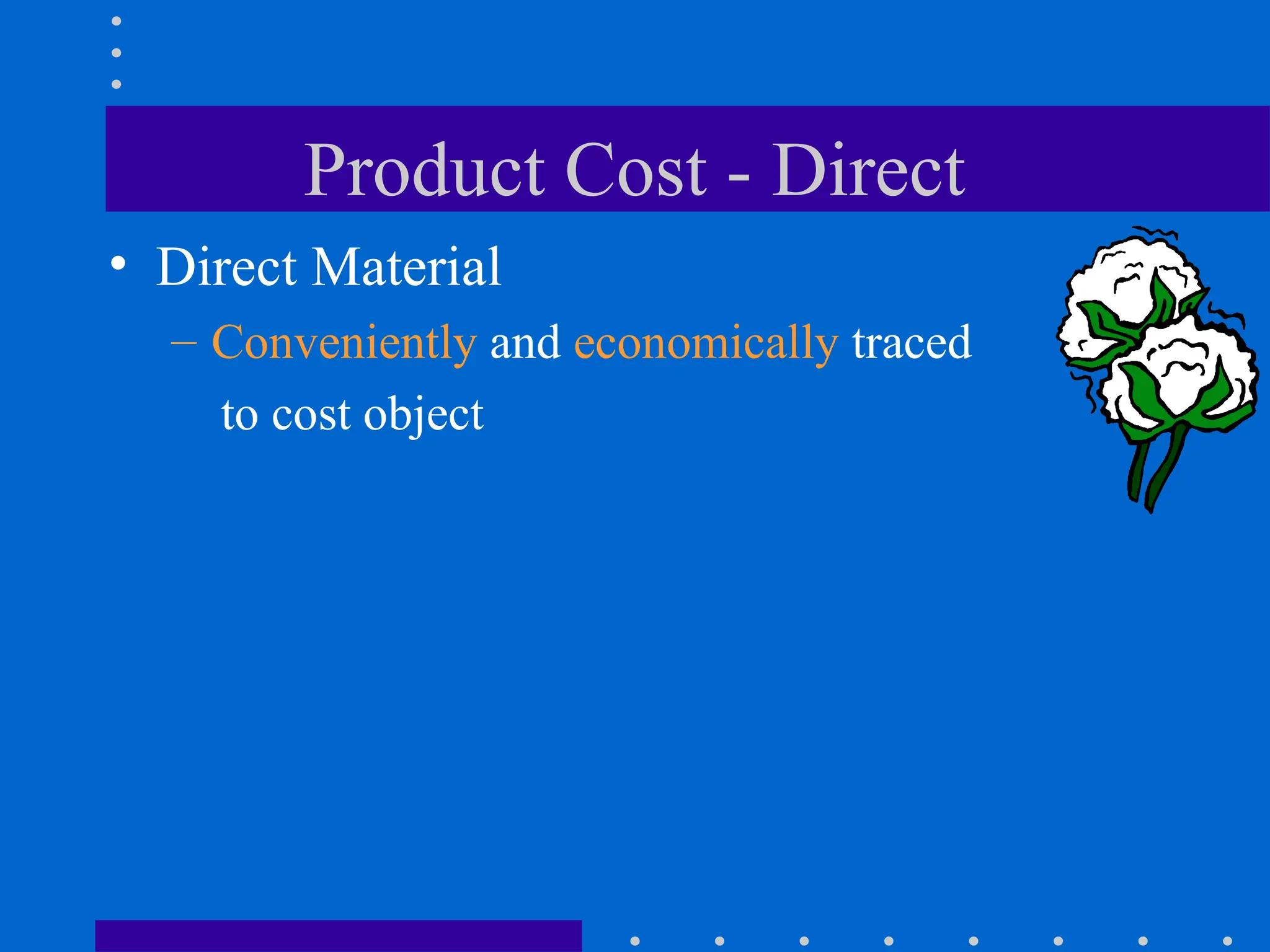 Product Cost - Direct

• Direct Material

– Conveniently and economically traced to cost object